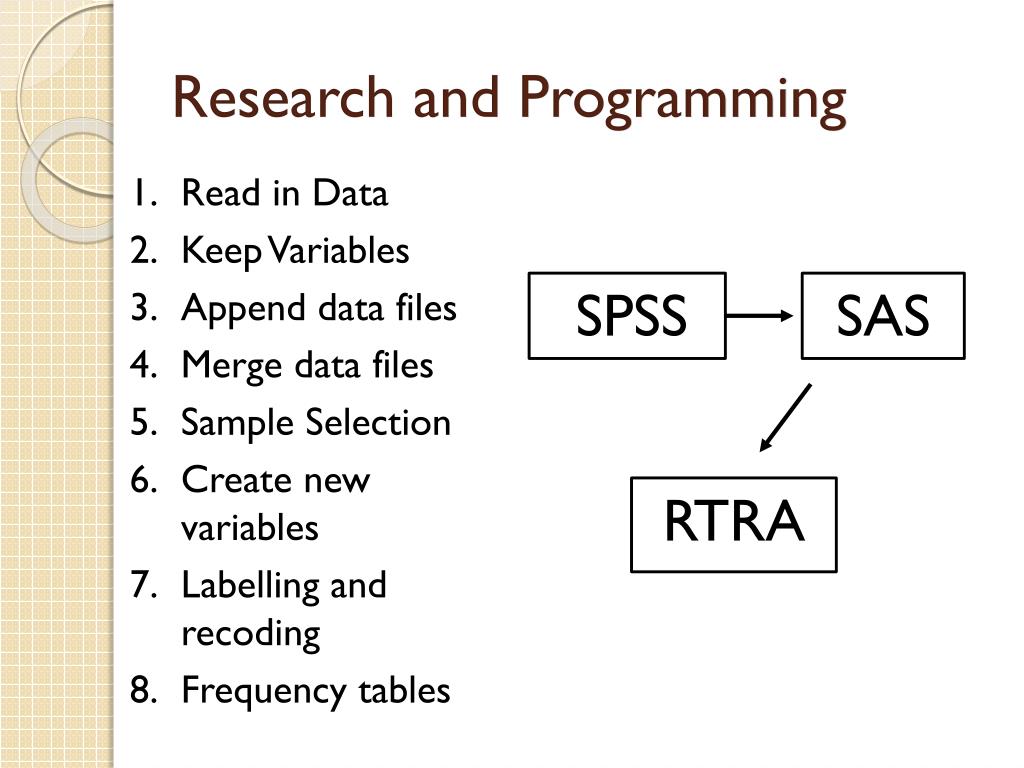 Research and Programming

1. Read in Data
2. Keep Variables
3. Append data files
4. Merge data files
5. Sample Selection
6. Create new variables
7. Labelling and recoding
8. Frequency tables

SPSS

SAS

RTRA